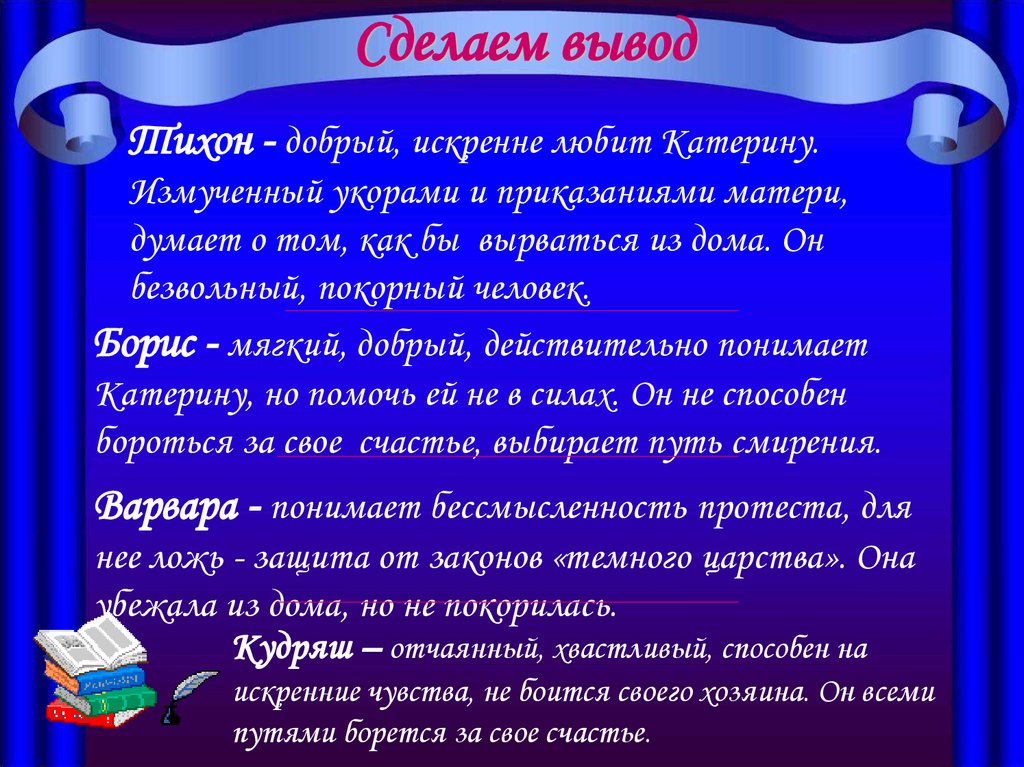 Сделаем вывод

Тихон - добрый, искренне любит Катерину. Измученный укорами и приказаниями матери, думает о том, как бы вырваться из дома. Он безвольный, покорный человек.

Борис - мягкий, добрый, действительно понимает Катерину, но помочь ей не в силах. Он не способен бороться за свое счастье, выбирает путь смирения.

Варвара - понимает бессмысленность протеста, для нее ложь - защита от законов «темного царства». Она убежала из дома, но не покорилась.

Кудряш – отчаянный, хвастливый, способен на искренние чувства, не боится своего хозяина. Он всеми путями борется за свое счастье.